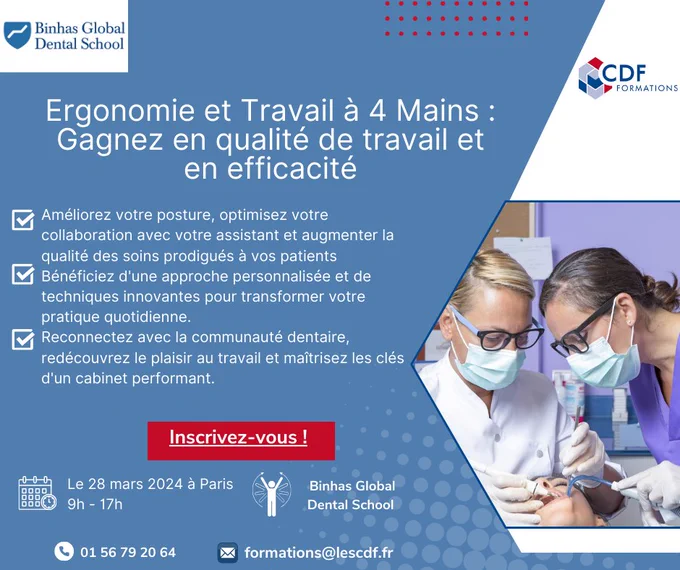 Binhas Global Dental School

CDF FORMATIONS

Ergonomie et Travail à 4 Mains : Gagnez en qualité de travail et en efficacité

Améliorez votre posture, optimisez votre collaboration avec votre assistant et augmenter la qualité des soins prodigués à vos patients

Bénéficiez d'une approche personnalisée et de techniques innovantes pour transformer votre pratique quotidienne.

Reconnectez avec la communauté dentaire, redécouvrez le plaisir au travail et maîtrisez les clés d'un cabinet performant.

Inscrivez-vous !

Le 28 mars 2024 à Paris
9h - 17h

Binhas Global Dental School

01 56 79 20 64

formations@lescdf.fr